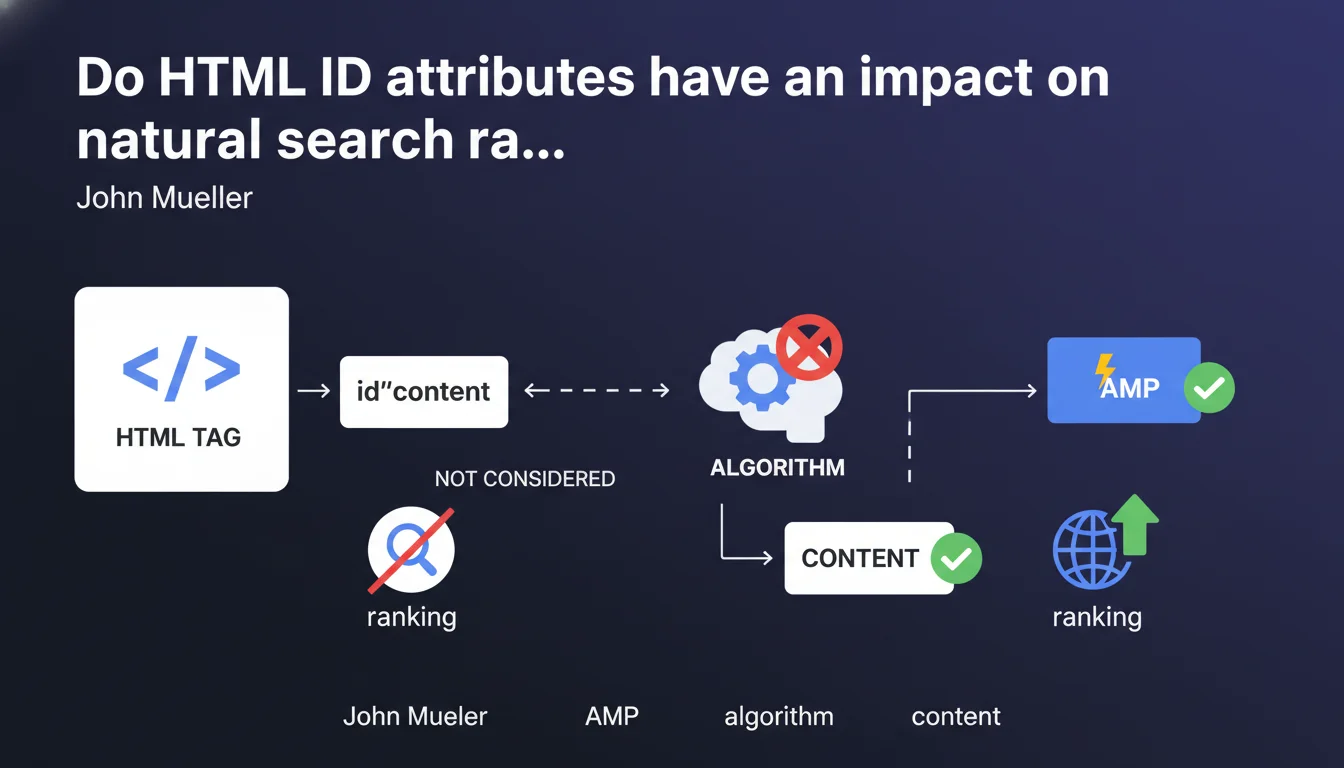 Do HTML ID attributes have an impact on natural search ra...
John Mueller

</>
HTML TAG

id"content

NOT CONSIDERED

ranking

ALGORITHM

CONTENT

AMP

ranking

John Mueler AMP algorithm content